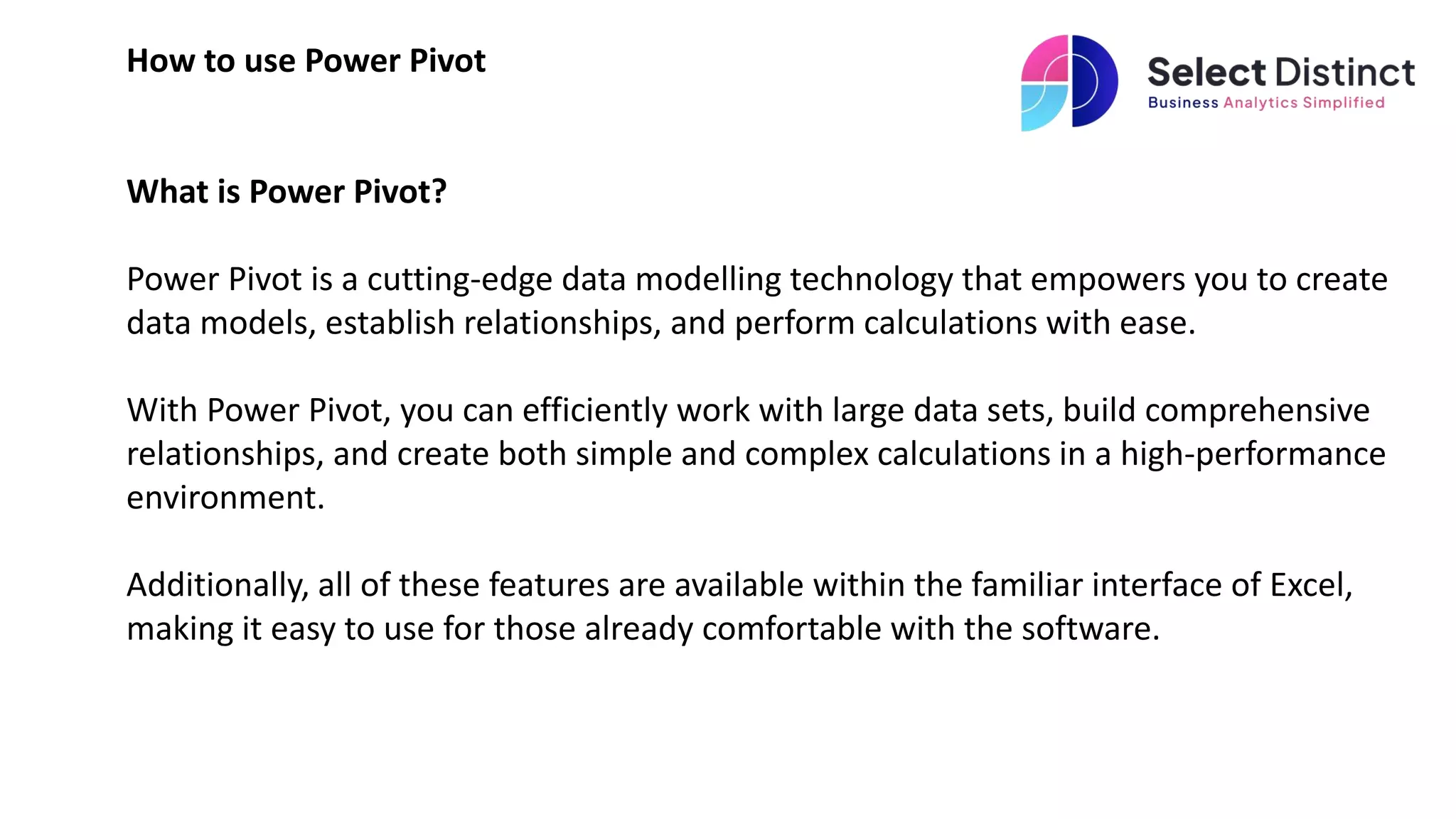 How to use Power Pivot

Select Distinct
Business Analytics Simplified

What is Power Pivot?

Power Pivot is a cutting-edge data modelling technology that empowers you to create data models, establish relationships, and perform calculations with ease.

With Power Pivot, you can efficiently work with large data sets, build comprehensive relationships, and create both simple and complex calculations in a high-performance environment.

Additionally, all of these features are available within the familiar interface of Excel, making it easy to use for those already comfortable with the software.